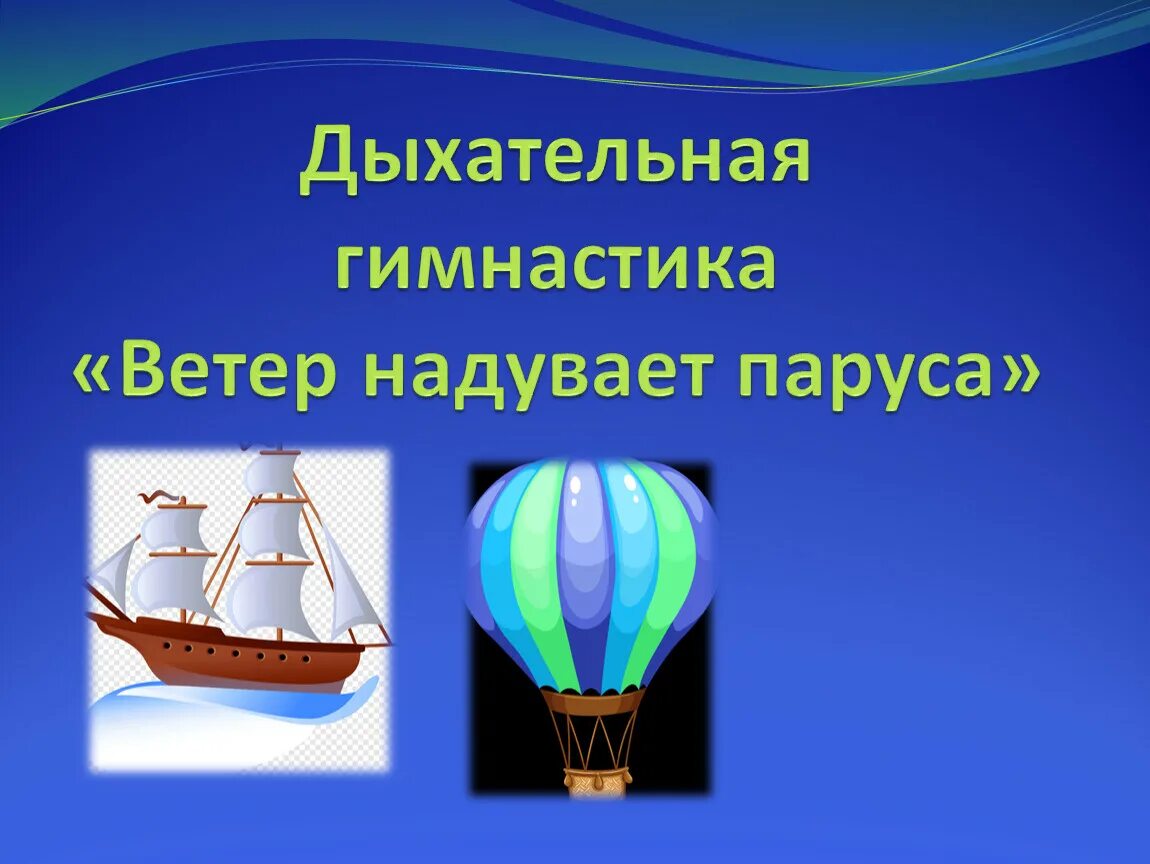 Дыхательная гимнастика «Ветер надувает паруса»